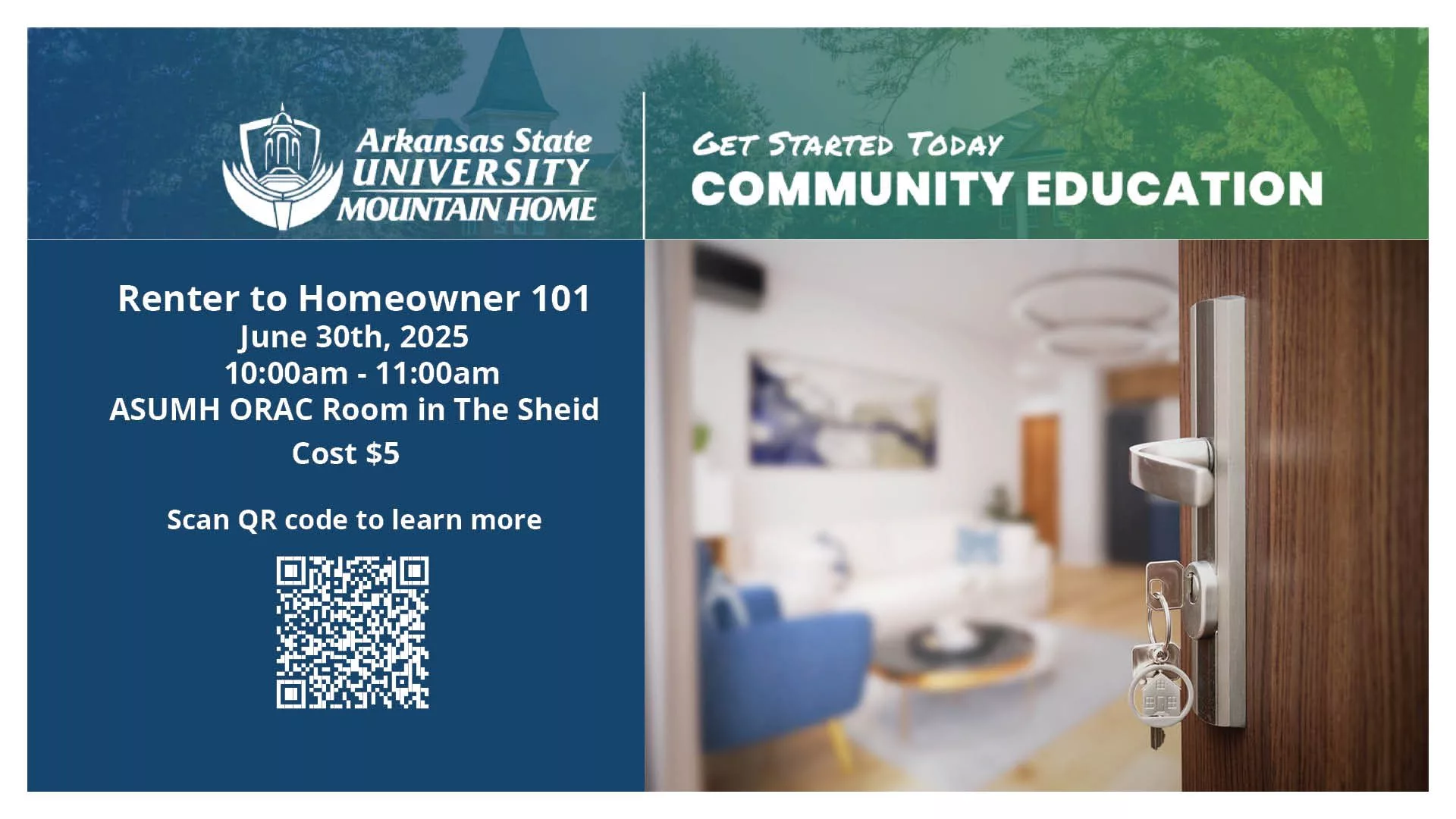 Arkansas State
UNIVERSITY
MOUNTAIN HOME

GET STARTED TODAY
COMMUNITY EDUCATION

Renter to Homeowner 101
June 30th, 2025
10:00am - 11:00am
ASUMH ORAC Room in The Sheid
Cost $5

Scan QR code to learn more